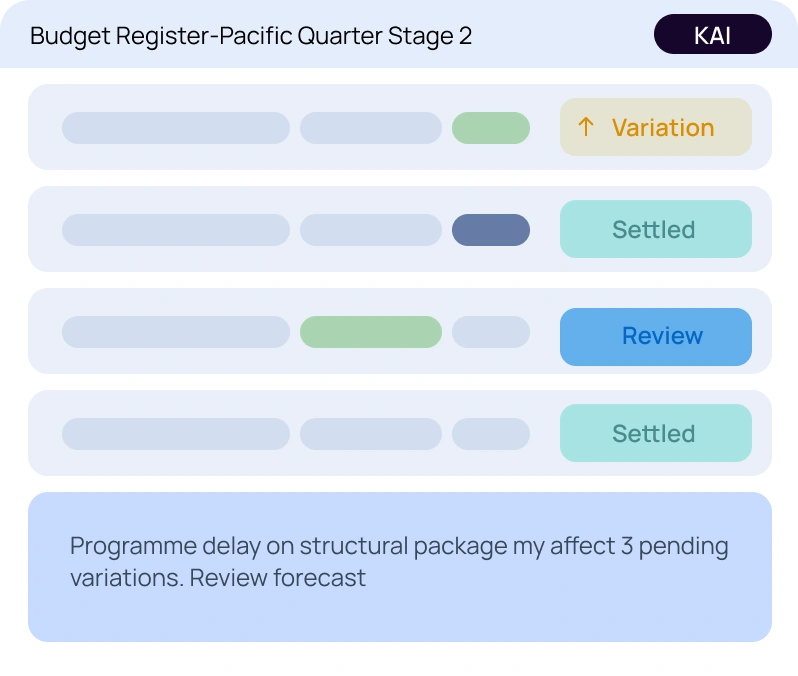 Budget Register-Pacific Quarter Stage 2

KAI

↑ Variation

Settled

Review

Settled

Programme delay on structural package my affect 3 pending variations. Review forecast